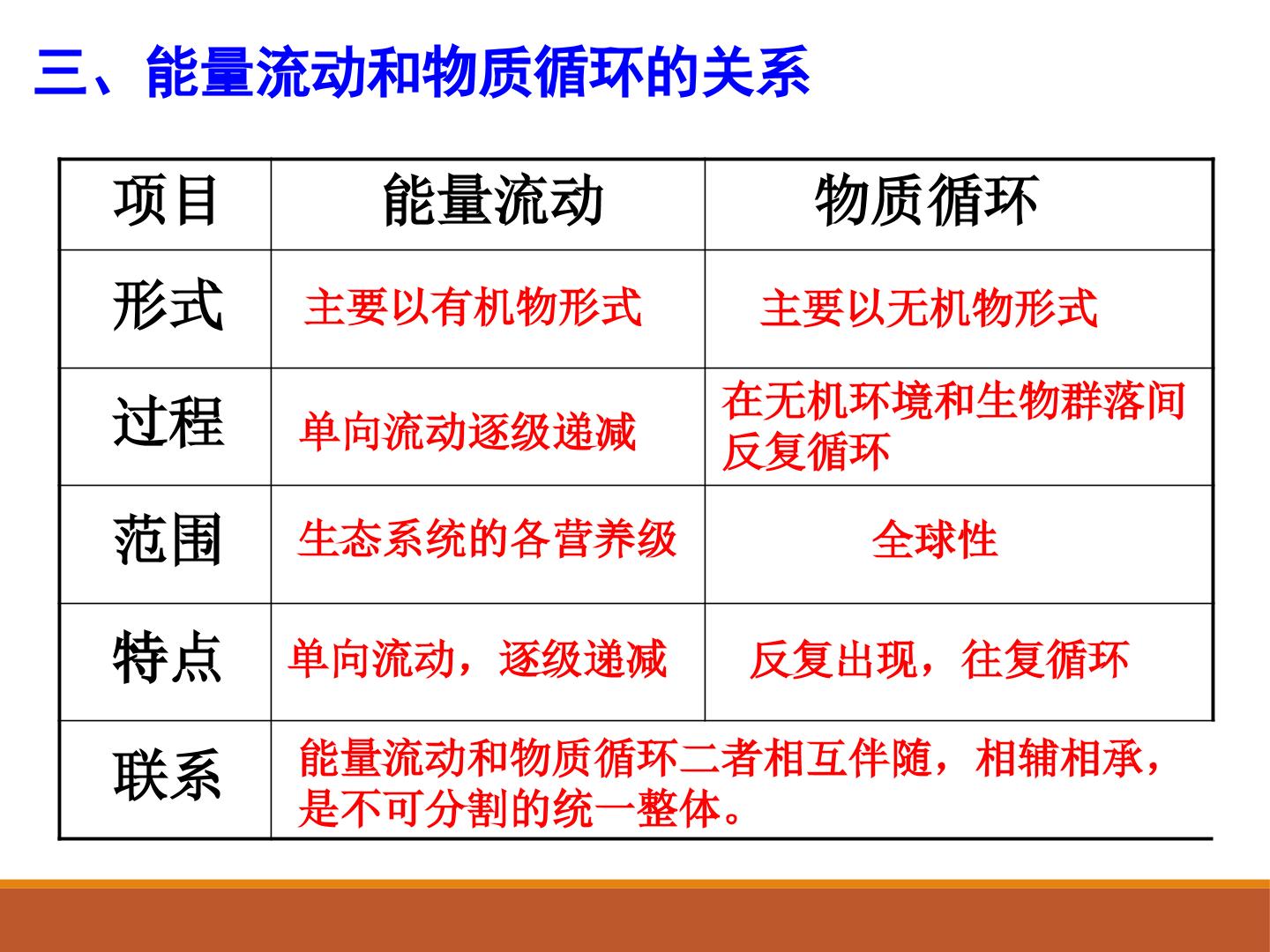 三、能量流动和物质循环的关系

| 项目 | 能量流动 | 物质循环 |
|---|---|---|
| 形式 | 主要以有机物形式 | 主要以无机物形式 |
| 过程 | 单向流动逐级递减 | 在无机环境和生物群落间反复循环 |
| 范围 | 生态系统的各营养级 | 全球性 |
| 特点 | 单向流动，逐级递减 | 反复出现，往复循环 |
| 联系 | 能量流动和物质循环二者相互伴随，相辅相承，是不可分割的统一整体。 | |